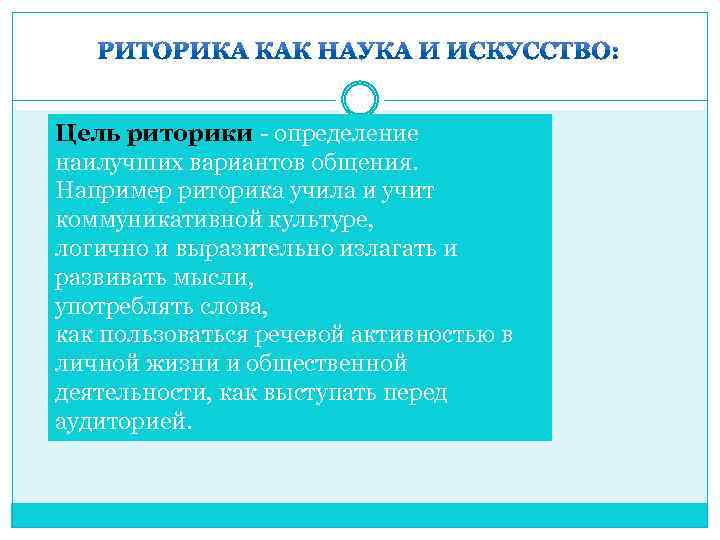 РИТОРИКА КАК НАУКА И ИСКУССТВО:

Цель риторики - определение наилучших вариантов общения. Например риторика учила и учит коммуникативной культуре, логично и выразительно излагать и развивать мысли, употреблять слова, как пользоваться речевой активностью в личной жизни и общественной деятельности, как выступать перед аудиторией.